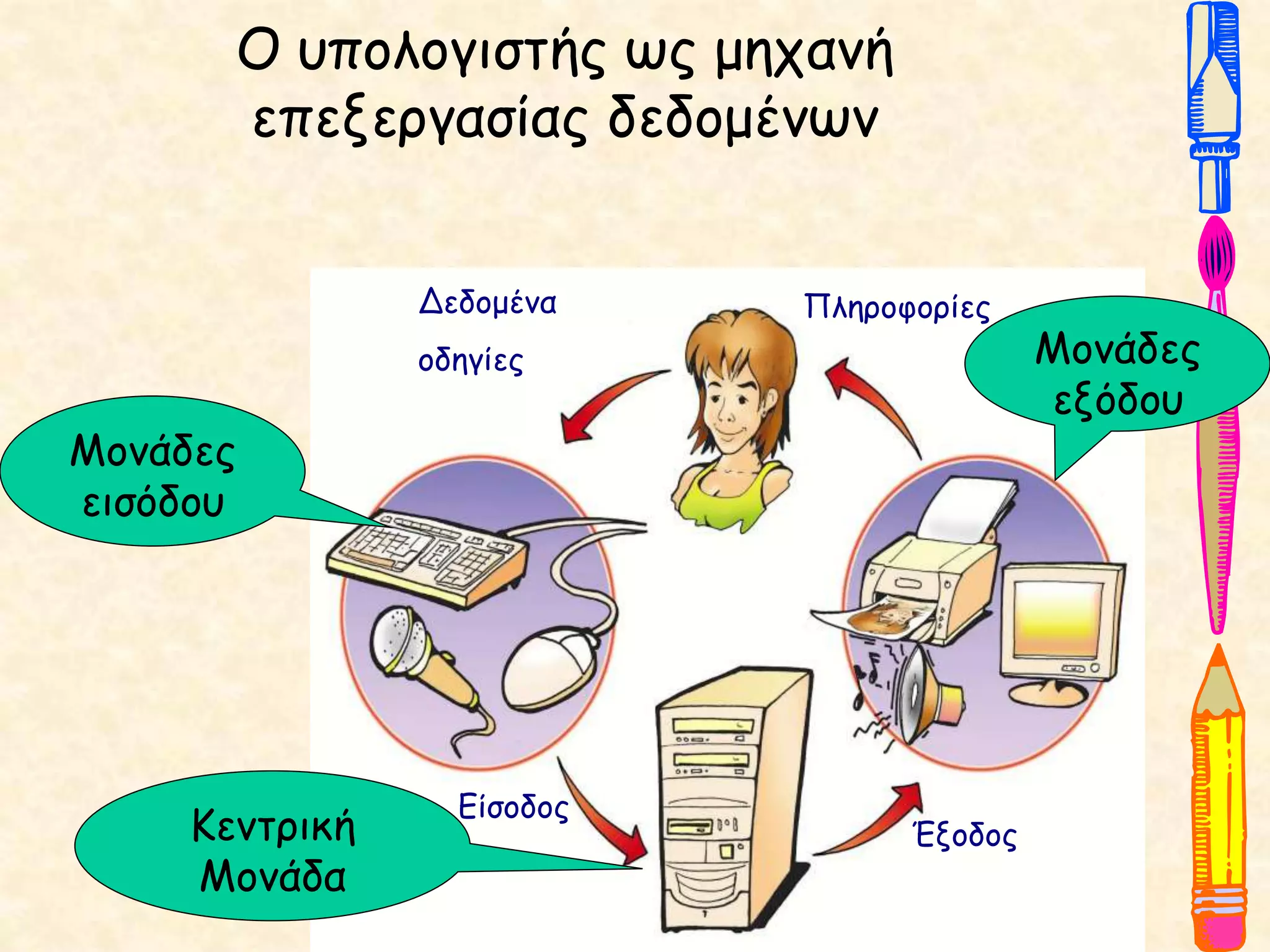 Ο υπολογιστής ως μηχανή επεξεργασίας δεδομένων

Δεδομένα

οδηγίες

Πληροφορίες

Μονάδες εξόδου

Μονάδες εισόδου

Είσοδος

Έξοδος

Κεντρική Μονάδα